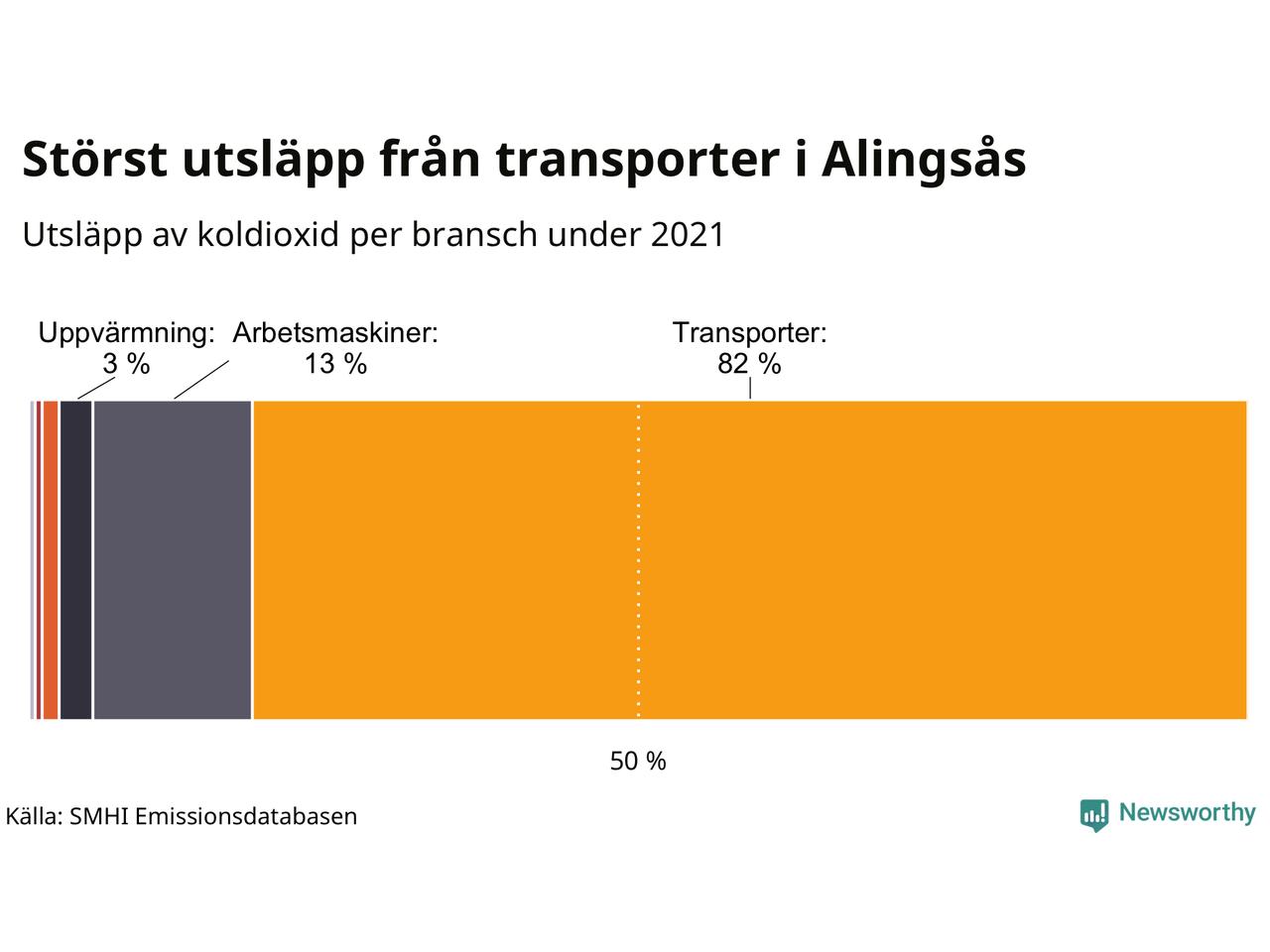 Störst utsläpp från transporter i Alingsås

Utsläpp av koldioxid per bransch under 2021

Uppvärmning: 3 %

Arbetsmaskiner: 13 %

Transporter: 82 %

50 %

Källa: SMHI Emissionsdatabasen

Newsworthy